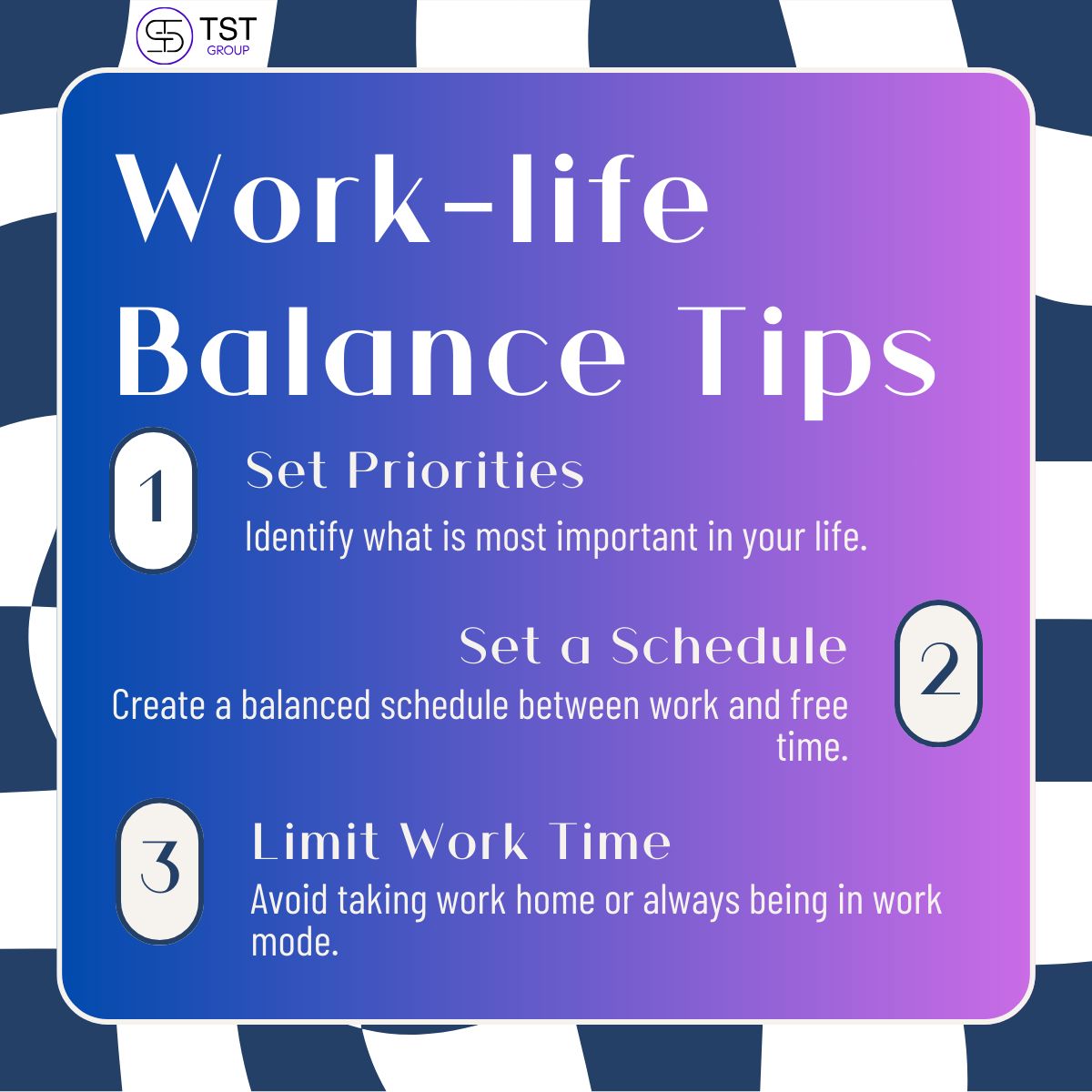 TST GROUP

Work-life Balance Tips

1

Set Priorities

Identify what is most important in your life.

Set a Schedule

Create a balanced schedule between work and free time.

2

3

Limit Work Time

Avoid taking work home or always being in work mode.